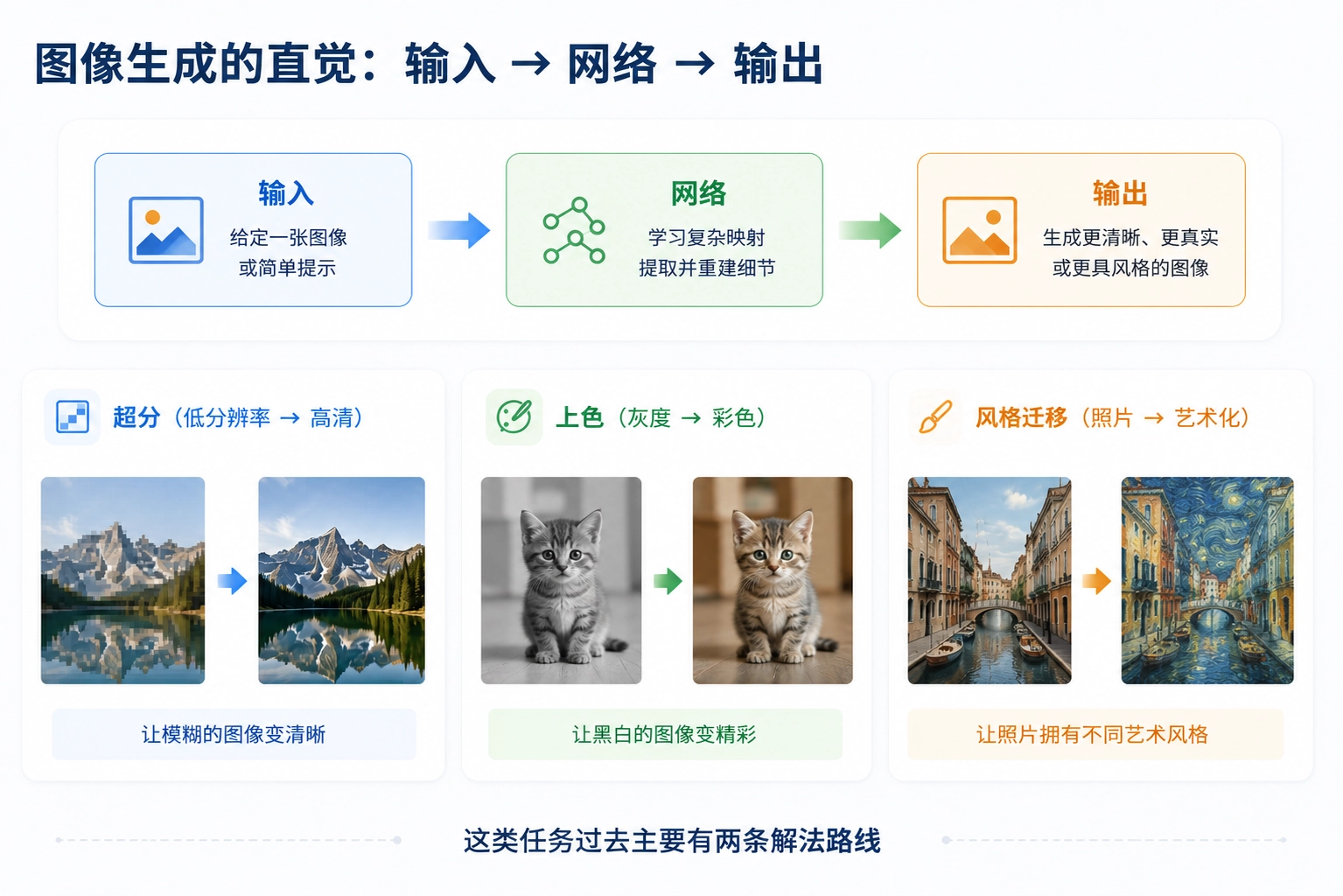 图像生成的直觉：输入 → 网络 → 输出

输入
给定一张图像
或简单提示

网络
学习复杂映射
提取并重建细节

输出
生成更清晰、更真实
或更具风格的图像

超分（低分辨率 → 高清）

让模糊的图像变清晰

上色（灰度 → 彩色）

让黑白的图像变精彩

风格迁移（照片 → 艺术化）

让照片拥有不同艺术风格

这类任务过去主要有两条解法路线